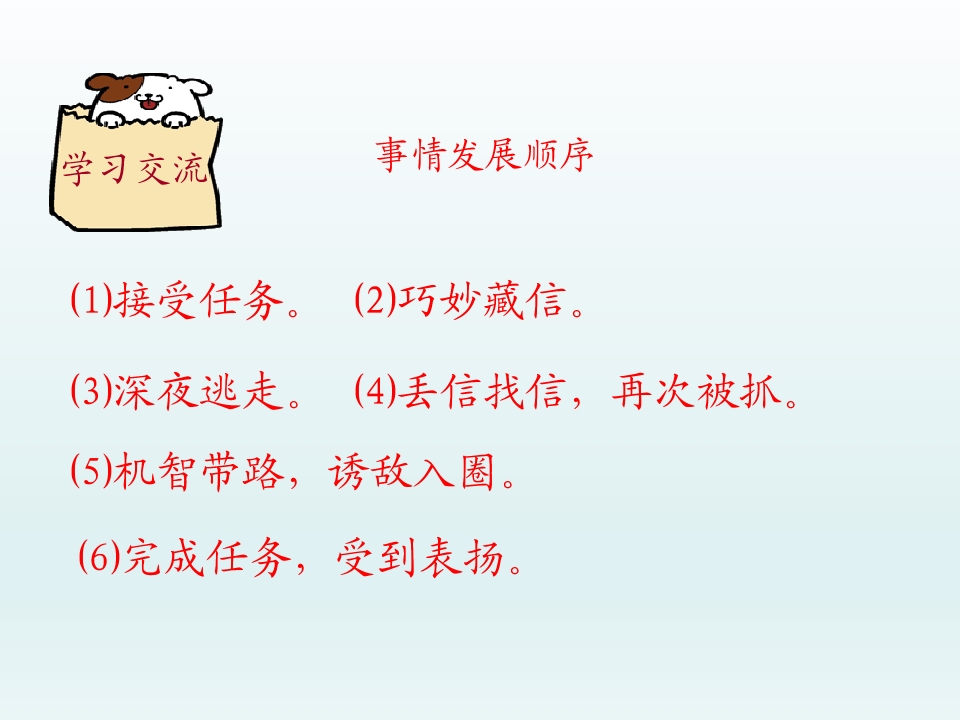 学习交流

事情发展顺序

(1)接受任务。 (2)巧妙藏信。

(3)深夜逃走。 (4)丢信找信，再次被抓。

(5)机智带路，诱敌入圈。

(6)完成任务，受到表扬。